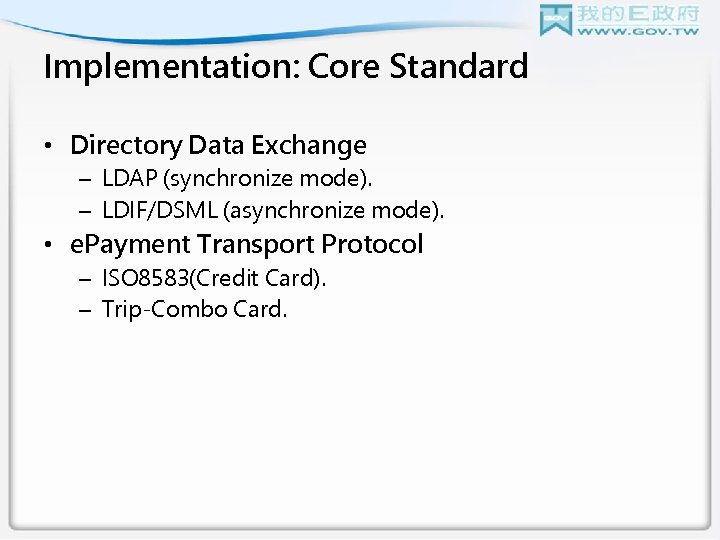 GOV 我的E政府
WWW.GOV.TW

Implementation: Core Standard

• Directory Data Exchange
 – LDAP (synchronize mode).
 – LDIF/DSML (asynchronize mode).
• ePayment Transport Protocol
 – ISO8583(Credit Card).
 – Trip-Combo Card.